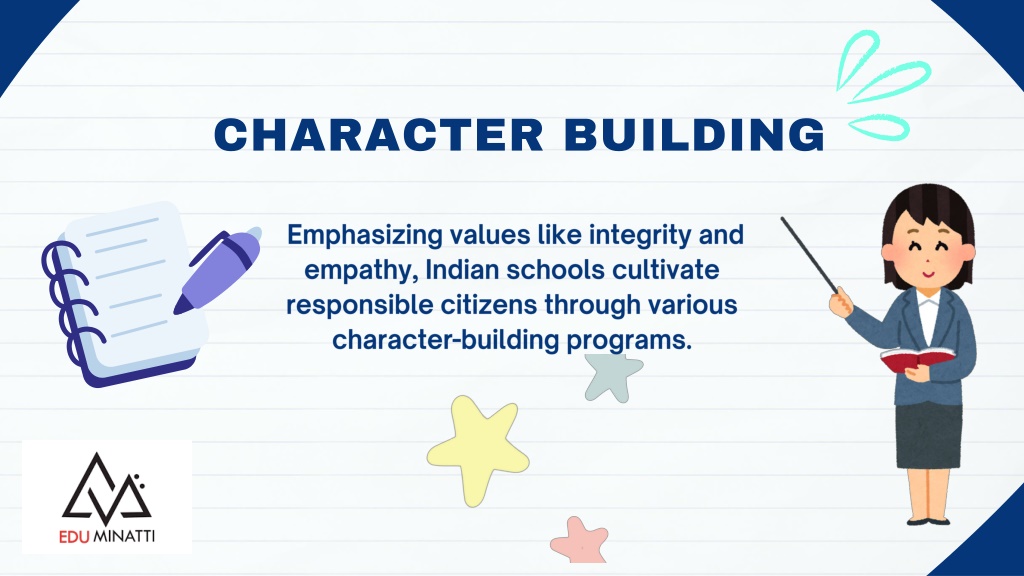 CHARACTER BUILDING

Emphasizing values like integrity and empathy, Indian schools cultivate responsible citizens through various character-building programs.

EDU MINATTI